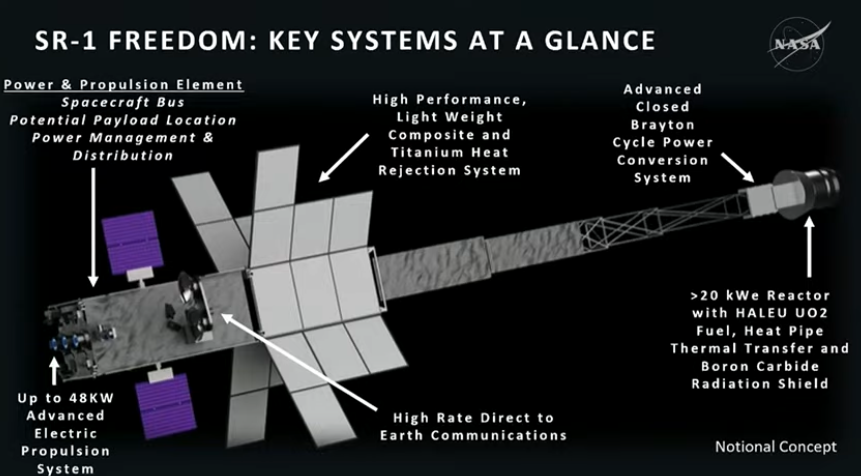 SR-1 FREEDOM: KEY SYSTEMS AT A GLANCE

NASA

Power & Propulsion Element
Spacecraft Bus
Potential Payload Location
Power Management & Distribution

High Performance, Light Weight Composite and Titanium Heat Rejection System

Advanced Closed Brayton Cycle Power Conversion System

>20 kWe Reactor with HALEU UO2 Fuel, Heat Pipe Thermal Transfer and Boron Carbide Radiation Shield

Up to 48KW Advanced Electric Propulsion System

High Rate Direct to Earth Communications

Notional Concept